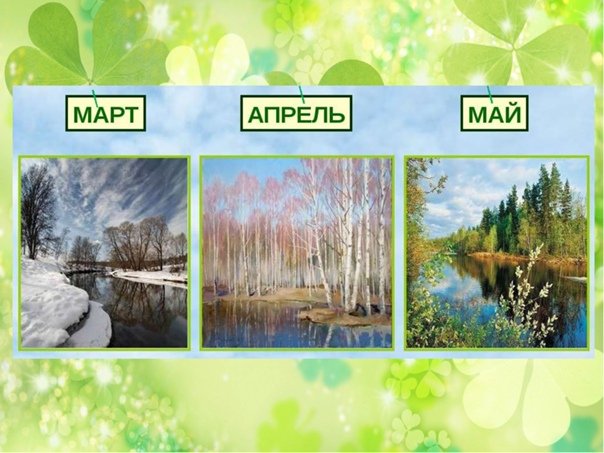 МАРТ

АПРЕЛЬ

МАЙ